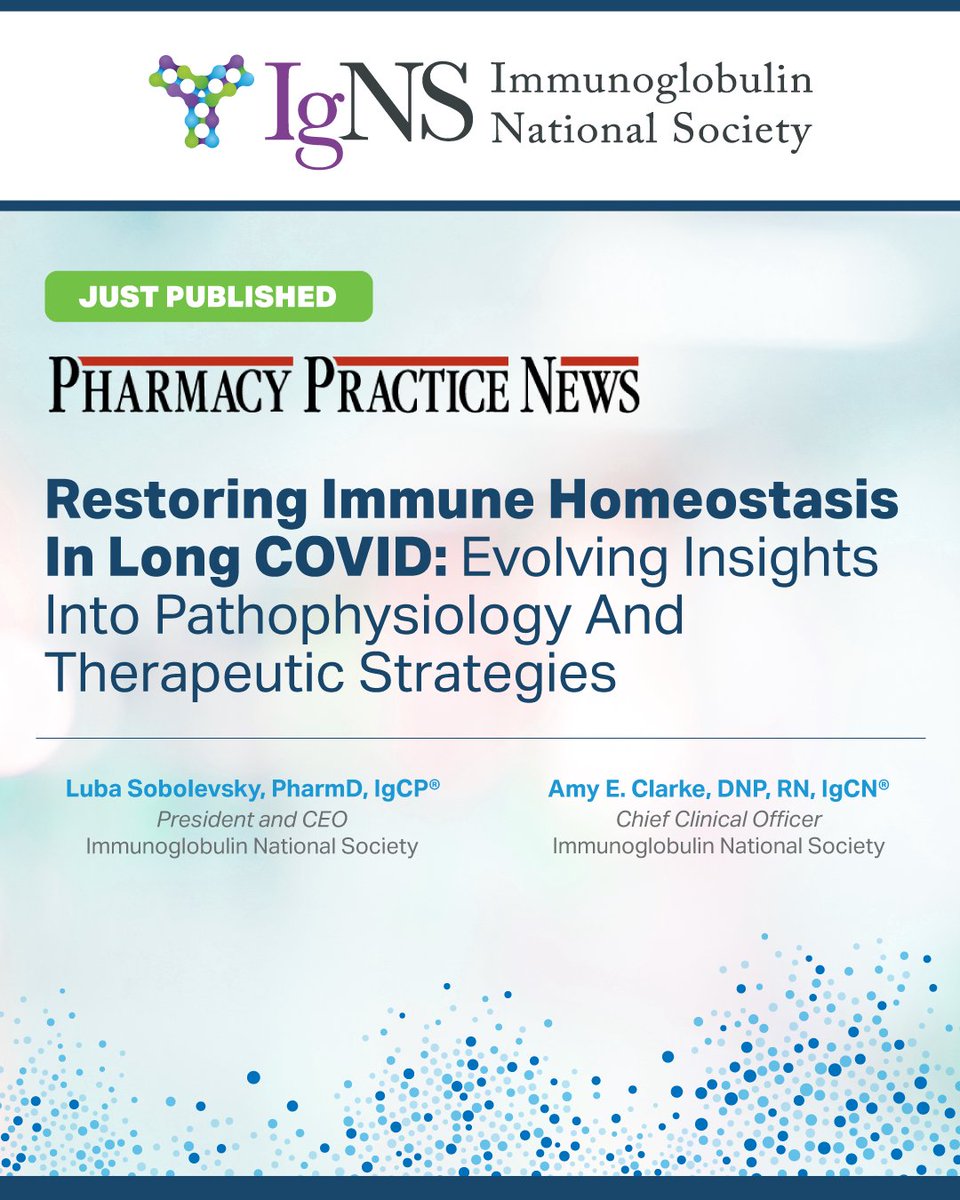 IgNS Immunoglobulin National Society

JUST PUBLISHED

PHARMACY PRACTICE NEWS

Restoring Immune Homeostasis In Long COVID: Evolving Insights Into Pathophysiology And Therapeutic Strategies

Luba Sobolevsky, PharmD, IgCP®
President and CEO
Immunoglobulin National Society

Amy E. Clarke, DNP, RN, IgCN®
Chief Clinical Officer
Immunoglobulin National Society